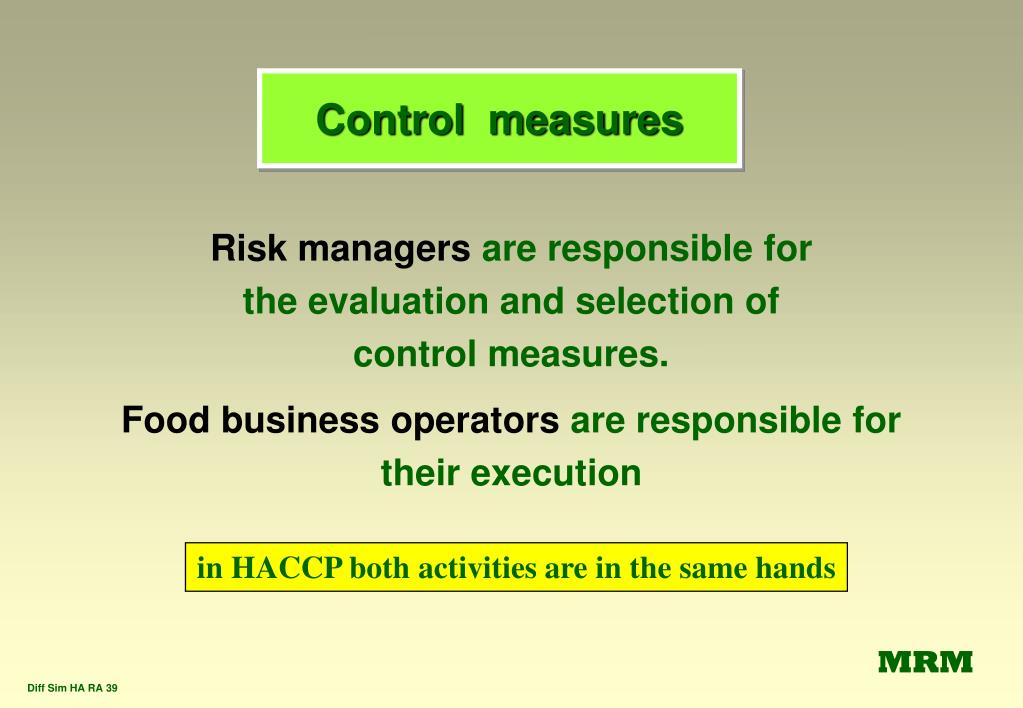 Control measures

Risk managers are responsible for the evaluation and selection of control measures.

Food business operators are responsible for their execution

in HACCP both activities are in the same hands

MRM

Diff Sim HA RA 39